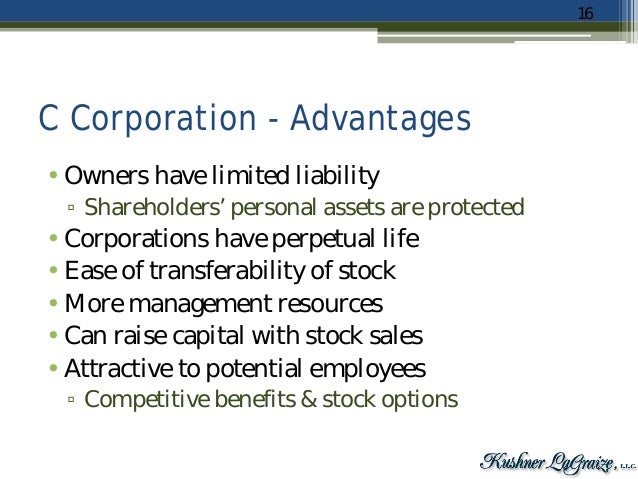 16

C Corporation - Advantages

• Owners have limited liability
 ▫ Shareholders' personal assets are protected
• Corporations have perpetual life
• Ease of transferability of stock
• More management resources
• Can raise capital with stock sales
• Attractive to potential employees
 ▫ Competitive benefits & stock options

Kushner LaGraize, L.L.C.